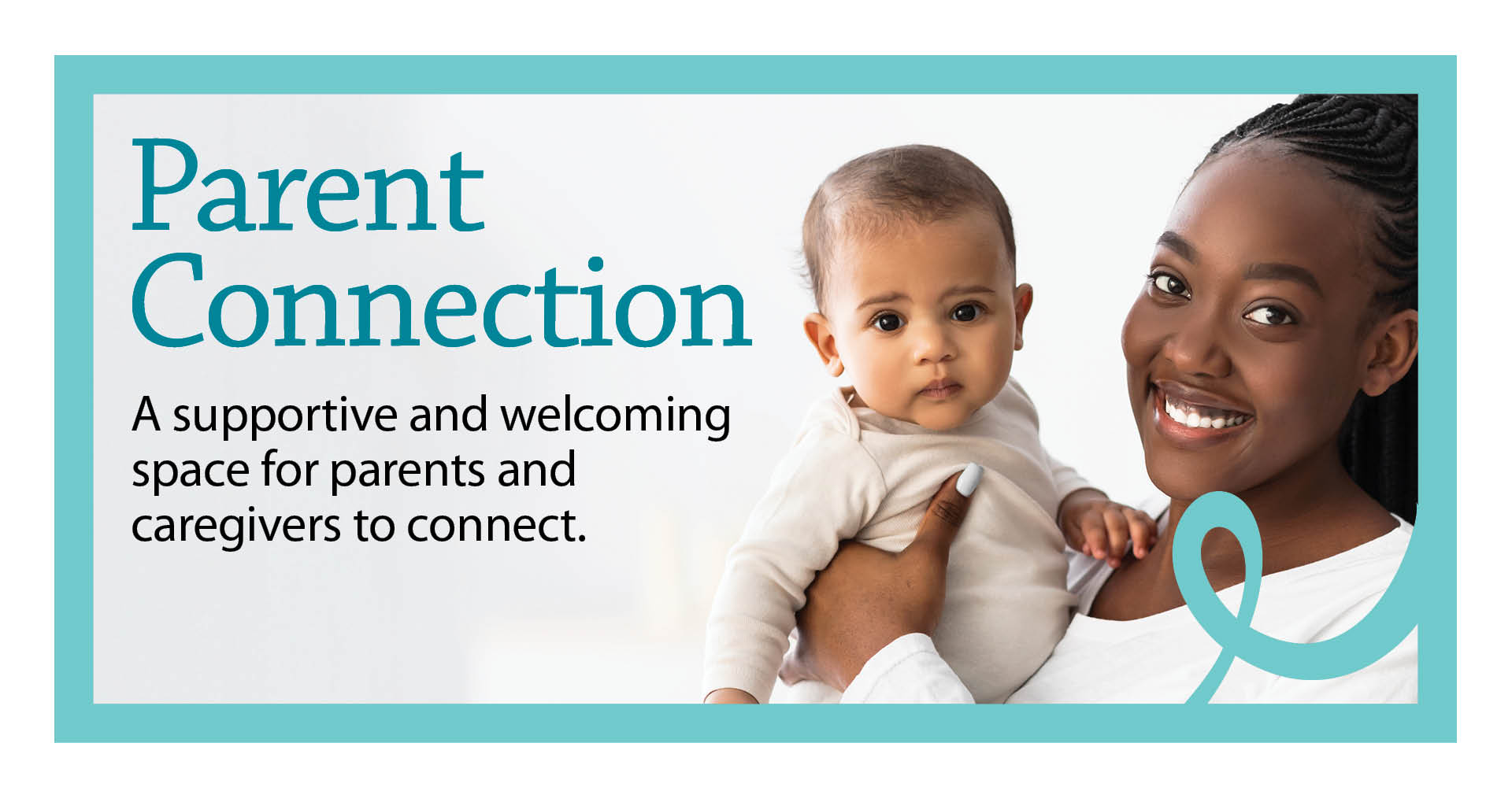 Parent Connection

A supportive and welcoming space for parents and caregivers to connect.